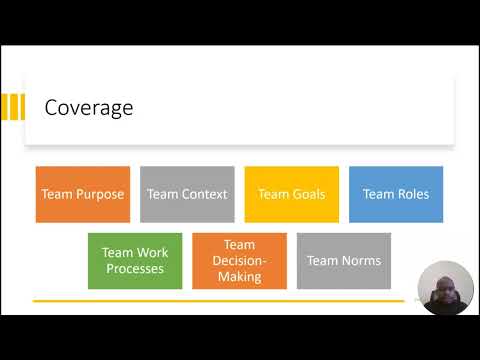 Coverage

Team Purpose

Team Context

Team Goals

Team Roles

Team Work Processes

Team Decision-Making

Team Norms